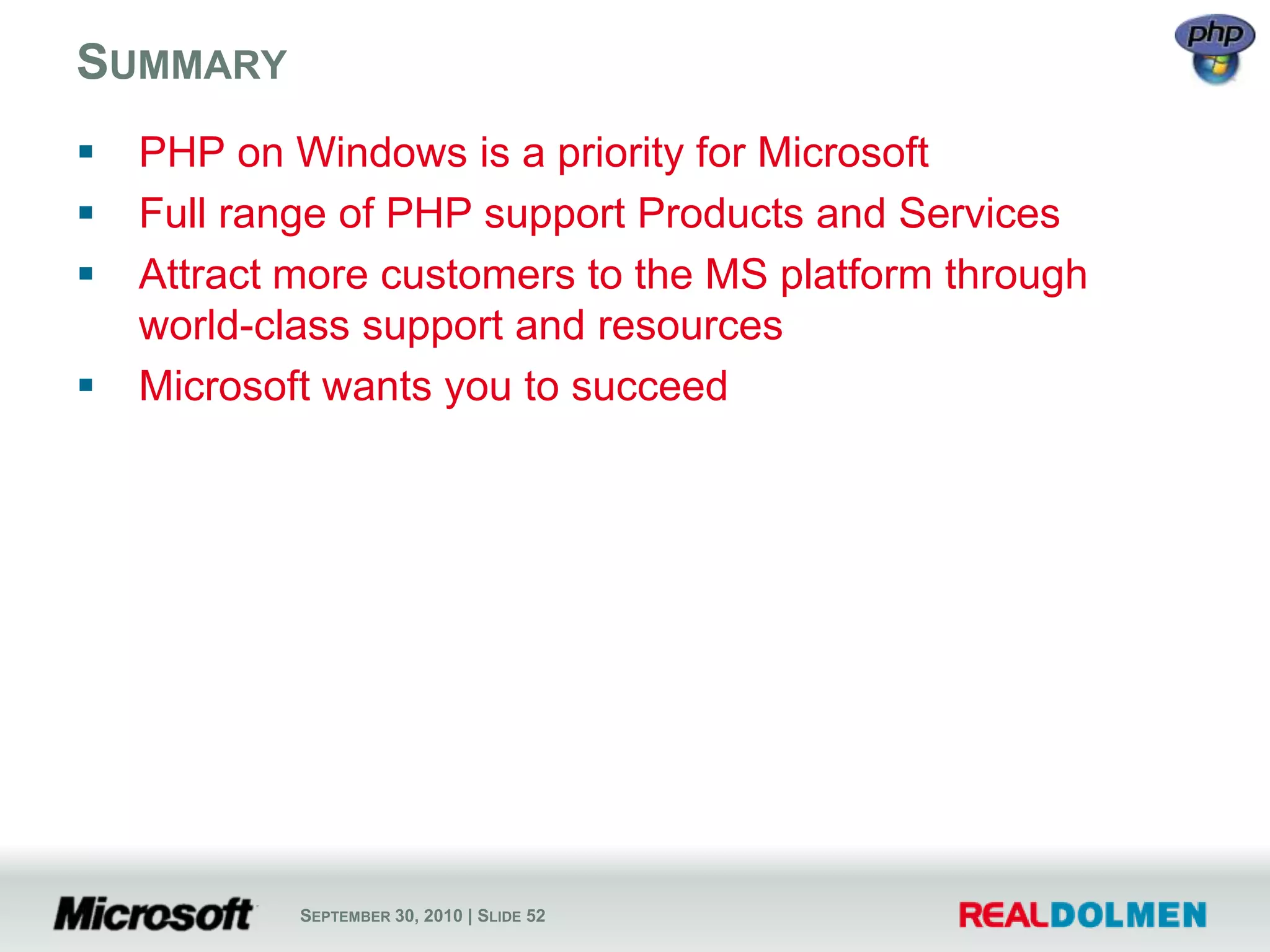 SUMMARY

php

▪ PHP on Windows is a priority for Microsoft
▪ Full range of PHP support Products and Services
▪ Attract more customers to the MS platform through world-class support and resources
▪ Microsoft wants you to succeed

Microsoft

SEPTEMBER 30, 2010 | SLIDE 52

REALDOLMEN